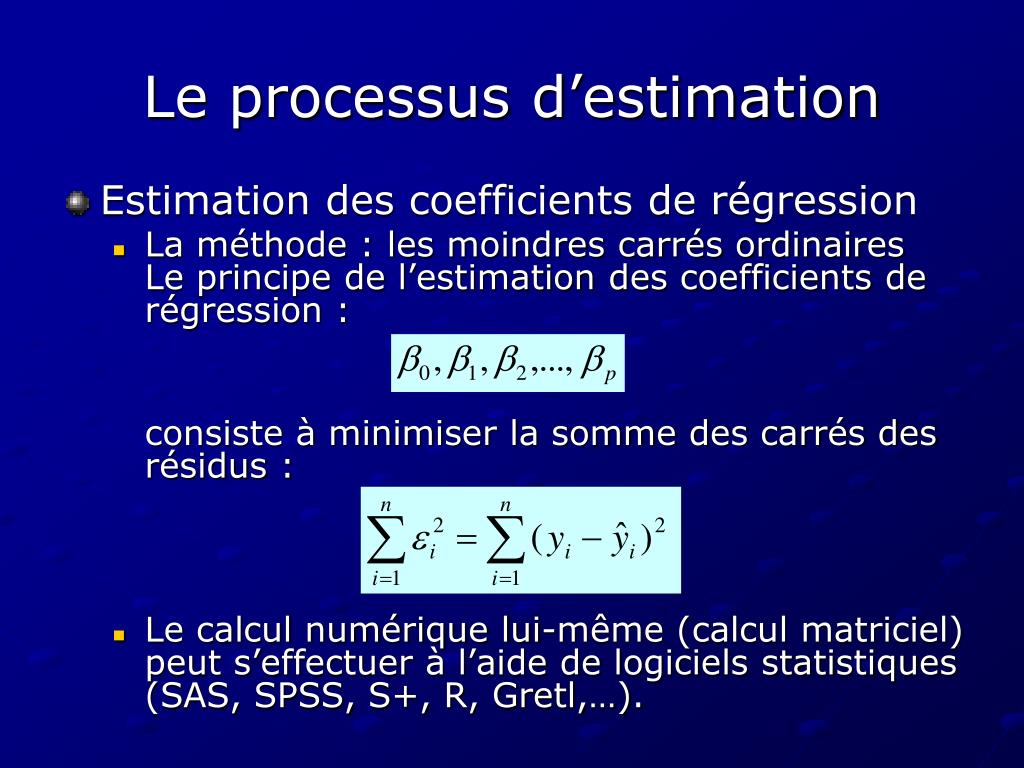 Le processus d’estimation

Estimation des coefficients de régression

La méthode : les moindres carrés ordinaires
Le principe de l’estimation des coefficients de régression :

$\beta_0, \beta_1, \beta_2, ..., \beta_p$

consiste à minimiser la somme des carrés des résidus :

$\sum_{i=1}^{n} \varepsilon_i^2 = \sum_{i=1}^{n} (y_i - \hat{y}_i)^2$

Le calcul numérique lui-même (calcul matriciel) peut s’effectuer à l’aide de logiciels statistiques (SAS, SPSS, S+, R, Gretl,…).